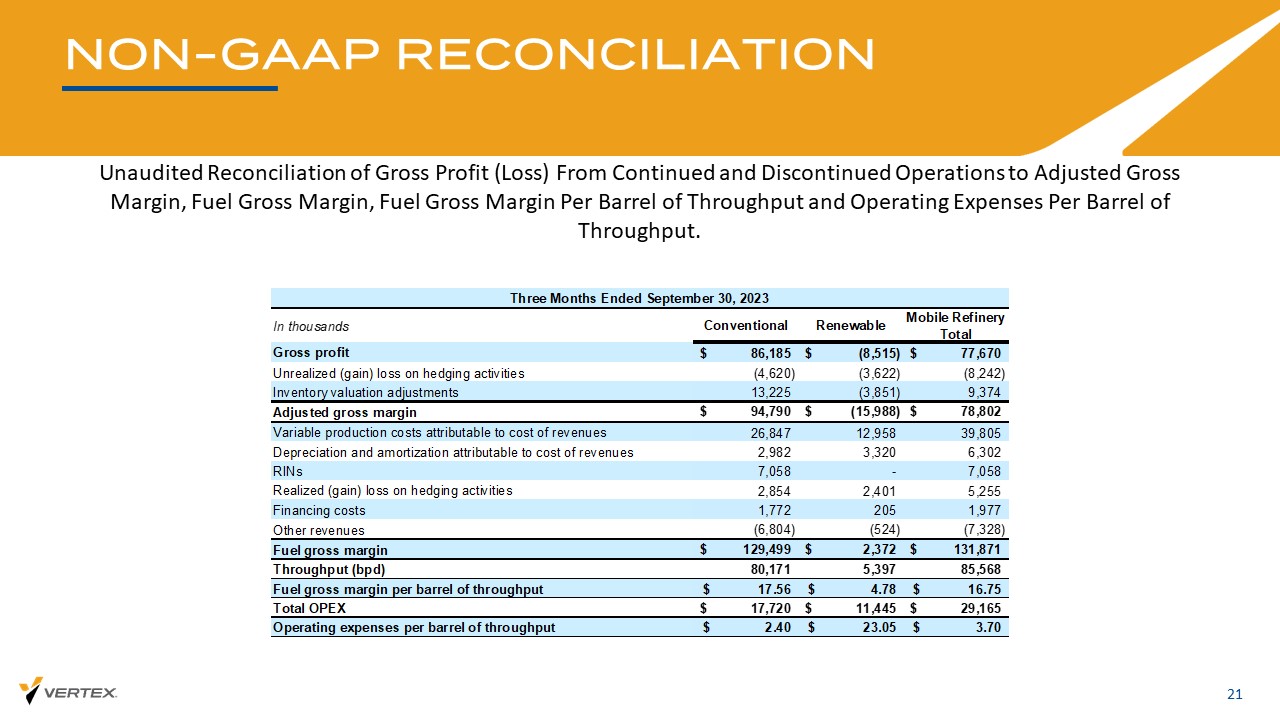 NON-GAAP RECONCILIATION

Unaudited Reconciliation of Gross Profit (Loss) From Continued and Discontinued Operations to Adjusted Gross Margin, Fuel Gross Margin, Fuel Gross Margin Per Barrel of Throughput and Operating Expenses Per Barrel of Throughput.

Three Months Ended September 30, 2023

| In thousands | Conventional | Renewable | Mobile Refinery Total |
|---|---|---|---|
| Gross profit | $ 86,185 | $ (8,515) | $ 77,670 |
| Unrealized (gain) loss on hedging activities | (4,620) | (3,622) | (8,242) |
| Inventory valuation adjustments | 13,225 | (3,851) | 9,374 |
| Adjusted gross margin | $ 94,790 | $ (15,988) | $ 78,802 |
| Variable production costs attributable to cost of revenues | 26,847 | 12,958 | 39,805 |
| Depreciation and amortization attributable to cost of revenues | 2,982 | 3,320 | 6,302 |
| RINs | 7,058 | - | 7,058 |
| Realized (gain) loss on hedging activities | 2,854 | 2,401 | 5,255 |
| Financing costs | 1,772 | 205 | 1,977 |
| Other revenues | (6,804) | (524) | (7,328) |
| Fuel gross margin | $ 129,499 | $ 2,372 | $ 131,871 |
| Throughput (bpd) | 80,171 | 5,397 | 85,568 |
| Fuel gross margin per barrel of throughput | $ 17.56 | $ 4.78 | $ 16.75 |
| Total OPEX | $ 17,720 | $ 11,445 | $ 29,165 |
| Operating expenses per barrel of throughput | $ 2.40 | $ 23.05 | $ 3.70 |

VERTEX.

21